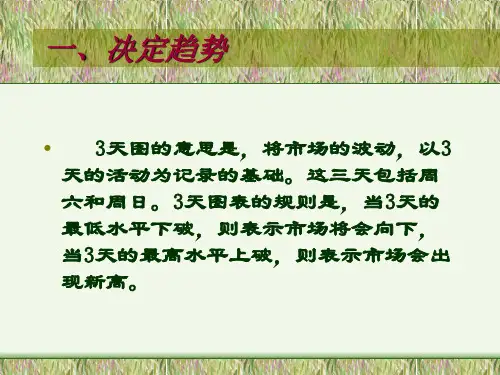 一、决定趋势

• 3天图的意思是，将市场的波动，以3天的活动为记录的基础。这三天包括周六和周日。3天图表的规则是，当3天的最低水平下破，则表示市场将会向下，当3天的最高水平上破，则表示市场会出现新高。